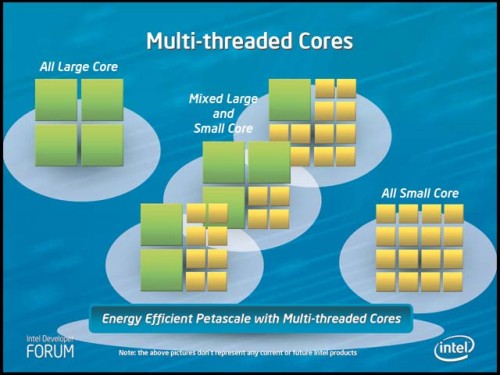 Multi-threaded Cores

All Large Core

Mixed Large and Small Core

All Small Core

Energy Efficient Petascale with Multi-threaded Cores

Intel Developer FORUM

Note: the above pictures don't represent any current or future Intel products

intel